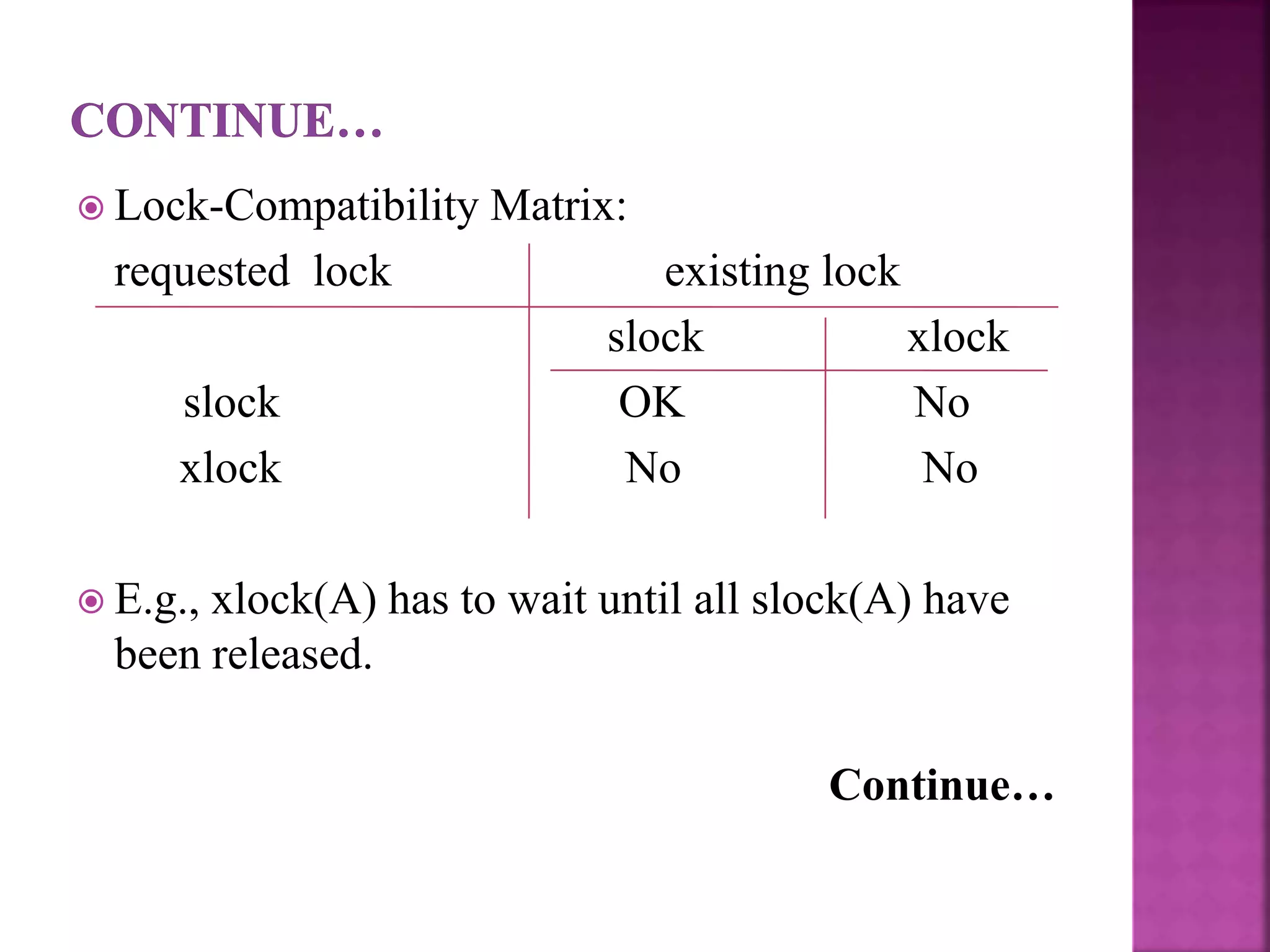 CONTINUE…

Lock-Compatibility Matrix:

| requested lock | existing lock | |
|---|---|---|
| | slock | xlock |
| slock | OK | No |
| xlock | No | No |

E.g., xlock(A) has to wait until all slock(A) have been released.

Continue…